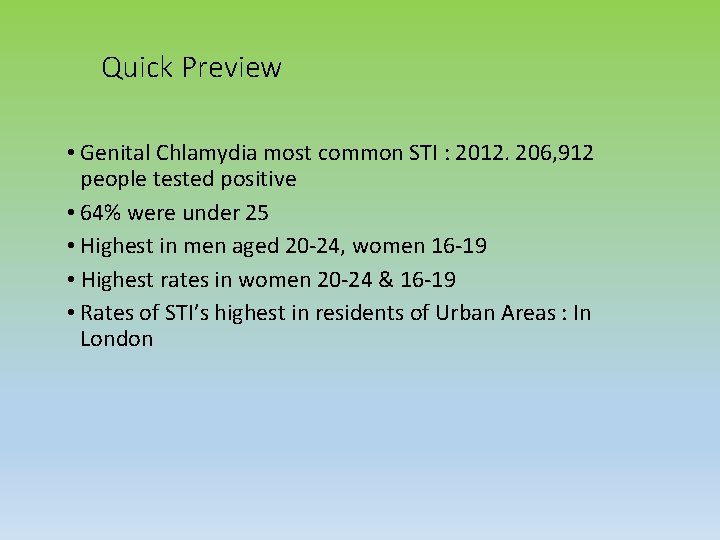 Quick Preview

• Genital Chlamydia most common STI : 2012. 206,912 people tested positive

• 64% were under 25

• Highest in men aged 20-24, women 16-19

• Highest rates in women 20-24 & 16-19

• Rates of STI's highest in residents of Urban Areas : In London